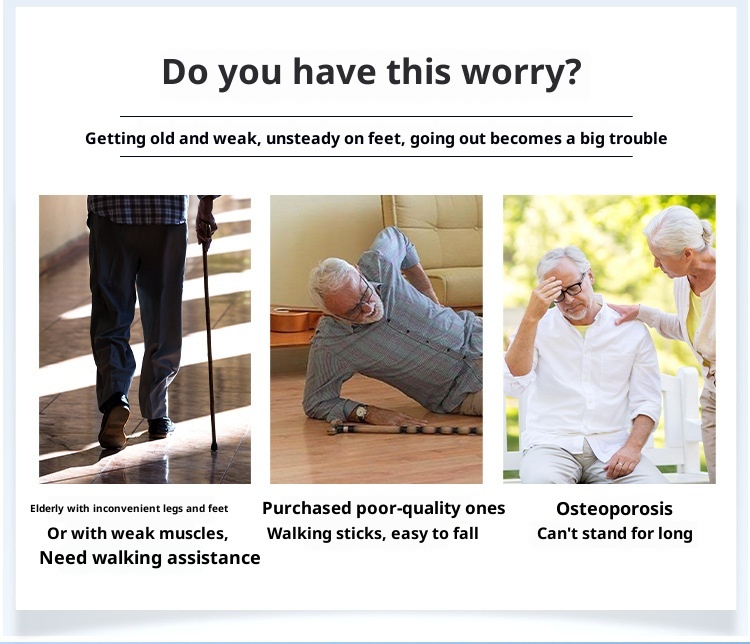 Do you have this worry?

Getting old and weak, unsteady on feet, going out becomes a big trouble

Elderly with inconvenient legs and feet
Or with weak muscles,
Need walking assistance

Purchased poor-quality ones
Walking sticks, easy to fall

Osteoporosis
Can't stand for long